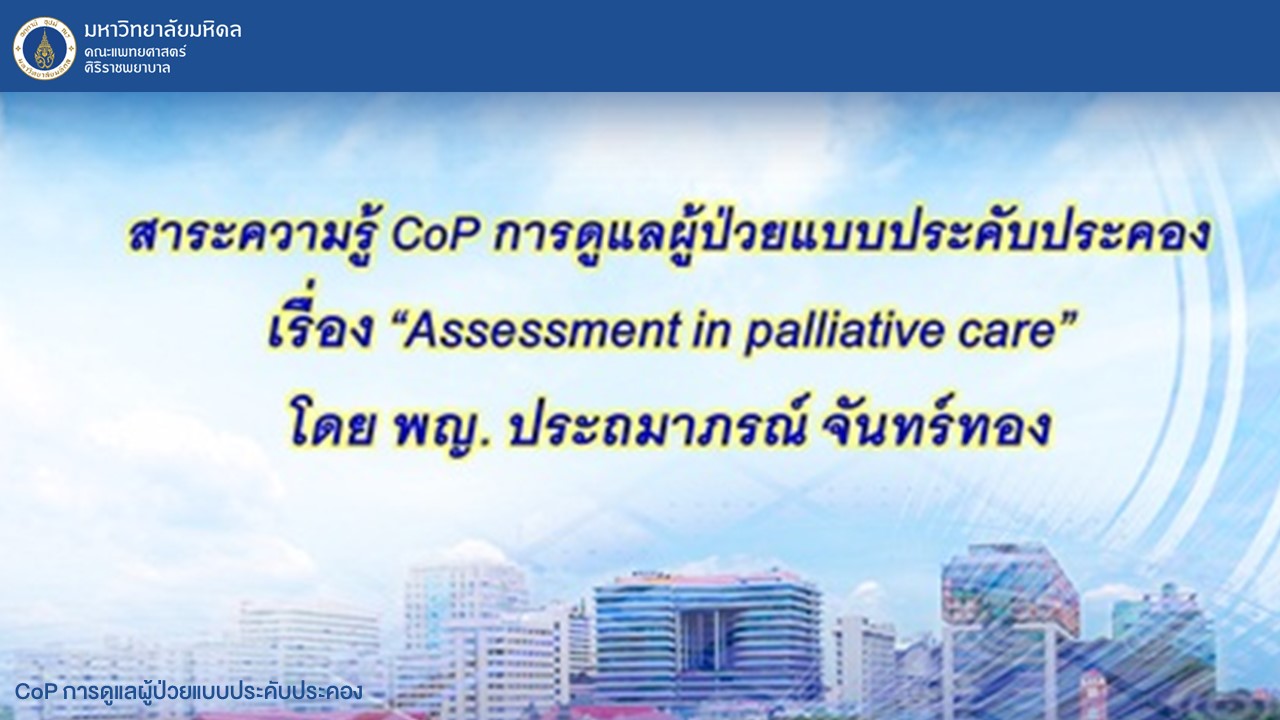 มหาวิทยาลัยมหิดล
คณะแพทยศาสตร์
ศิริราชพยาบาล

สาระความรู้ CoP การดูแลผู้ป่วยแบบประคับประคอง
เรื่อง “Assessment in palliative care”
โดย พญ. ประถมาภรณ์ จันทร์ทอง

CoP การดูแลผู้ป่วยแบบประคับประคอง